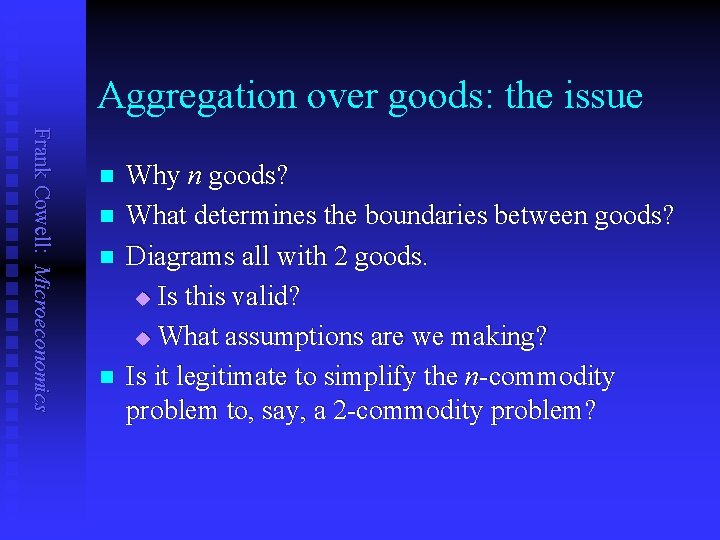 Frank Cowell: Microeconomics

Aggregation over goods: the issue

- Why $n$ goods?
- What determines the boundaries between goods?
- Diagrams all with 2 goods.
  - Is this valid?
  - What assumptions are we making?
- Is it legitimate to simplify the $n$-commodity problem to, say, a 2-commodity problem?